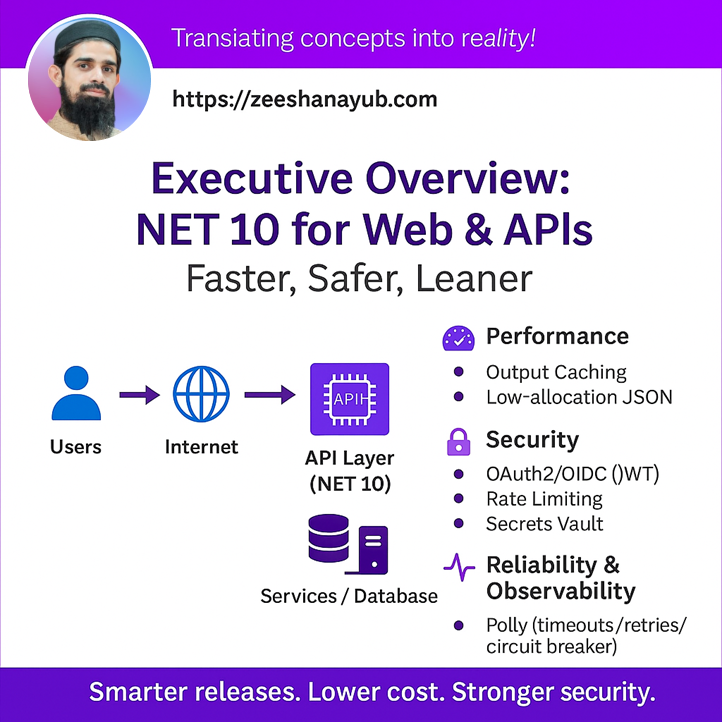 Transiating concepts into reality!

https://zeeshanayub.com

Executive Overview: NET 10 for Web & APIs
Faster, Safer, Leaner

Users
Internet
API
API Layer (NET 10)
Services / Database

Performance
- Output Caching
- Low-allocation JSON

Security
- OAuth2/OIDC ()WT)
- Rate Limiting
- Secrets Vault

Reliability & Observability
- Polly (timeouts/retries/ circuit breaker)

Smarter releases. Lower cost. Stronger security.